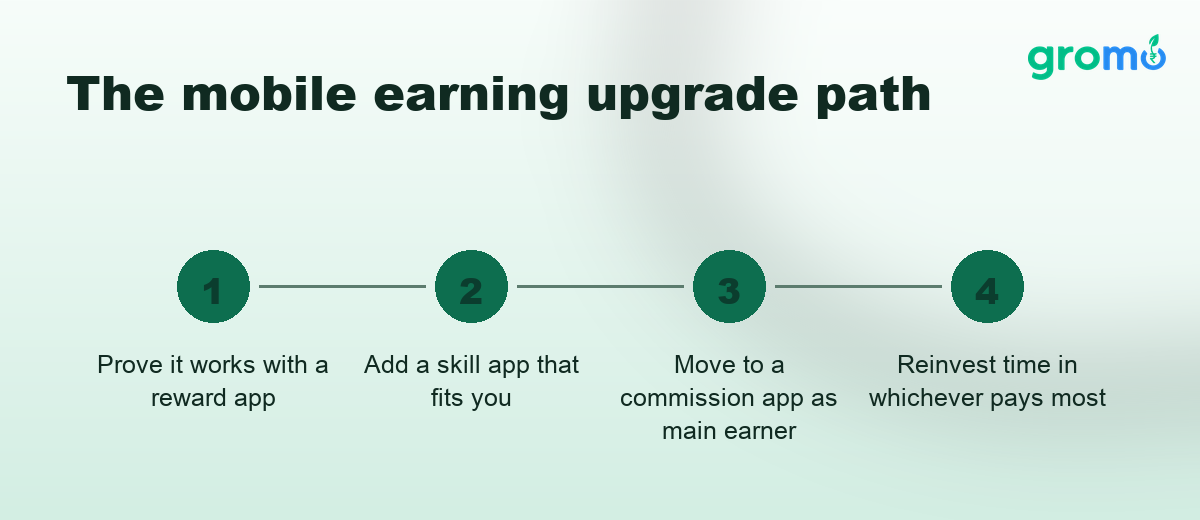 gromo

The mobile earning upgrade path

1

Prove it works with a reward app

2

Add a skill app that fits you

3

Move to a commission app as main earner

4

Reinvest time in whichever pays most